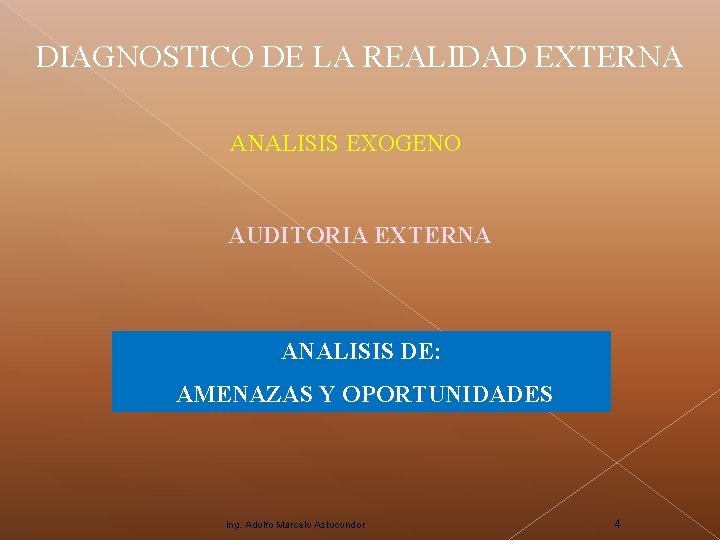 DIAGNOSTICO DE LA REALIDAD EXTERNA

ANALISIS EXOGENO

AUDITORIA EXTERNA

ANALISIS DE:
AMENAZAS Y OPORTUNIDADES

Ing. Adolfo Marcelo Astocondor

4